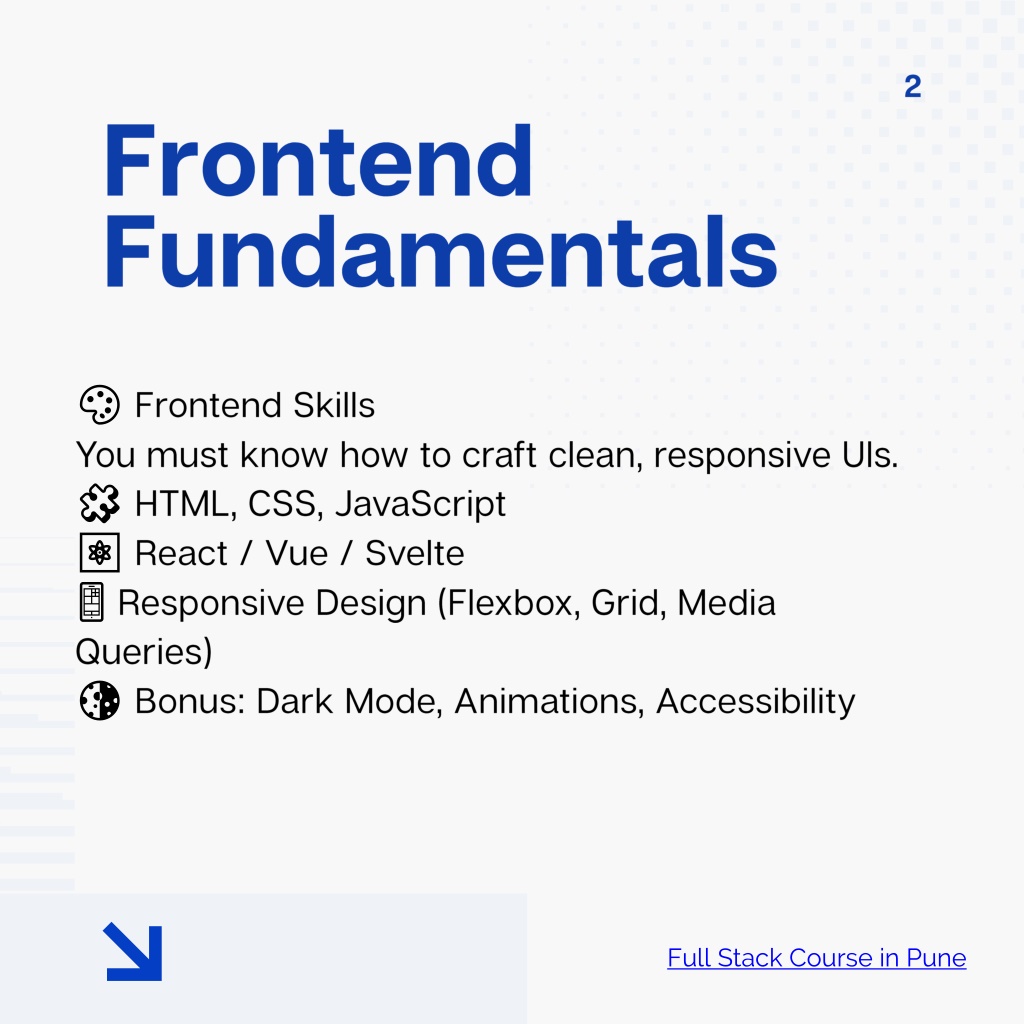 2

Frontend Fundamentals

🎨 Frontend Skills
You must know how to craft clean, responsive UIs.
🧩 HTML, CSS, JavaScript
⚛ React / Vue / Svelte
📱 Responsive Design (Flexbox, Grid, Media Queries)
🌗 Bonus: Dark Mode, Animations, Accessibility

Full Stack Course in Pune